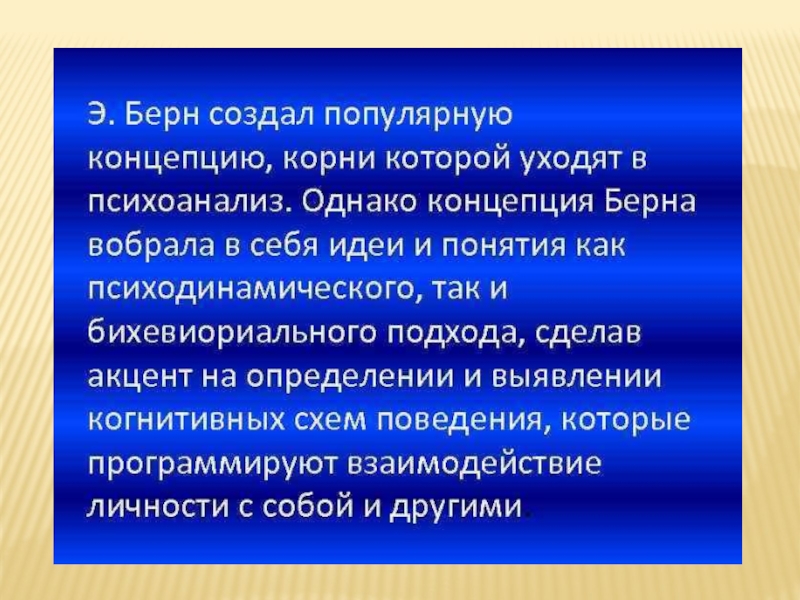 Э. Берн создал популярную концепцию, корни которой уходят в психоанализ. Однако концепция Берна вобрала в себя идеи и понятия как психодинамического, так и бихевиориального подхода, сделав акцент на определении и выявлении когнитивных схем поведения, которые программируют взаимодействие личности с собой и другими.